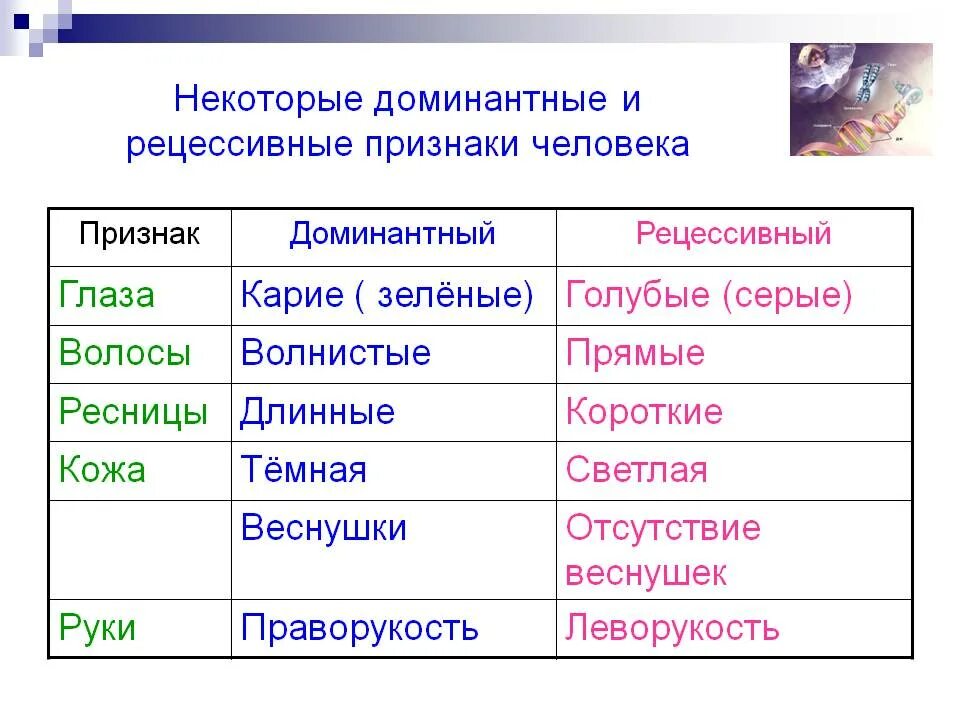 Некоторые доминантные и рецессивные признаки человека

| Признак | Доминантный | Рецессивный |
|---|---|---|
| Глаза | Карие ( зелёные) | Голубые (серые) |
| Волосы | Волнистые | Прямые |
| Ресницы | Длинные | Короткие |
| Кожа | Тёмная | Светлая |
| | Веснушки | Отсутствие веснушек |
| Руки | Праворукость | Леворукость |